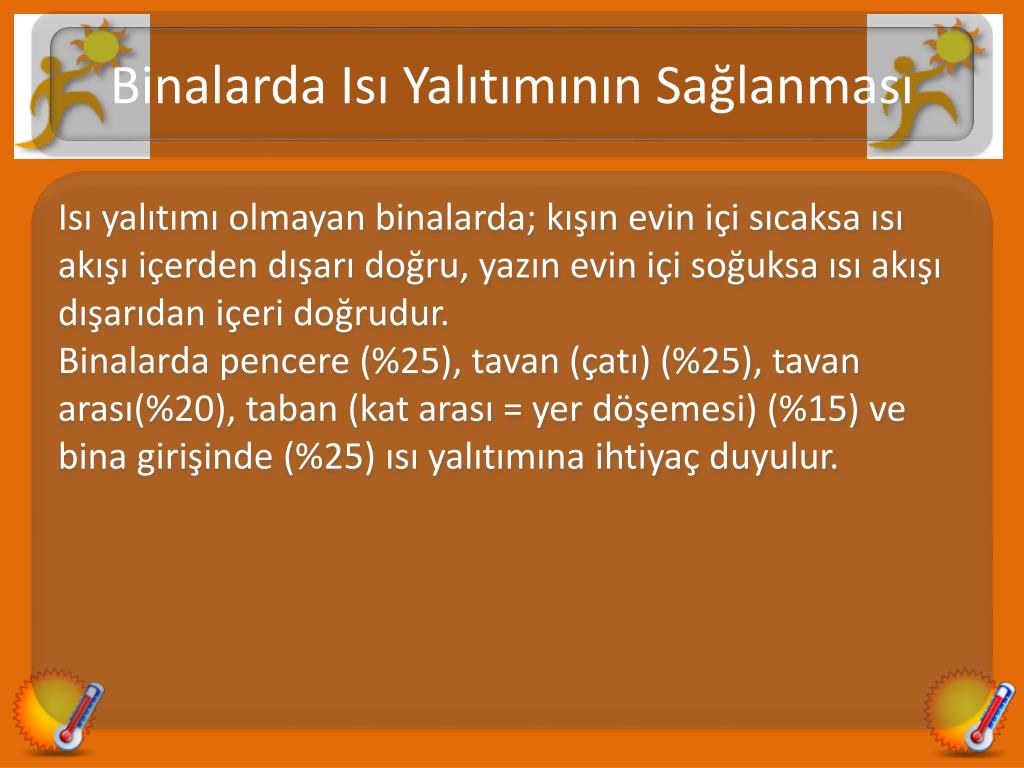 Binalarda Isı Yalıtımının Sağlanması

Isı yalıtımı olmayan binalarda; kışın evin içi sıcaksa ısı akışı içerden dışarı doğru, yazın evin içi soğuksa ısı akışı dışarıdan içeri doğrudur.
Binalarda pencere (%25), tavan (çatı) (%25), tavan arası(%20), taban (kat arası = yer döşemesi) (%15) ve bina girişinde (%25) ısı yalıtımına ihtiyaç duyulur.